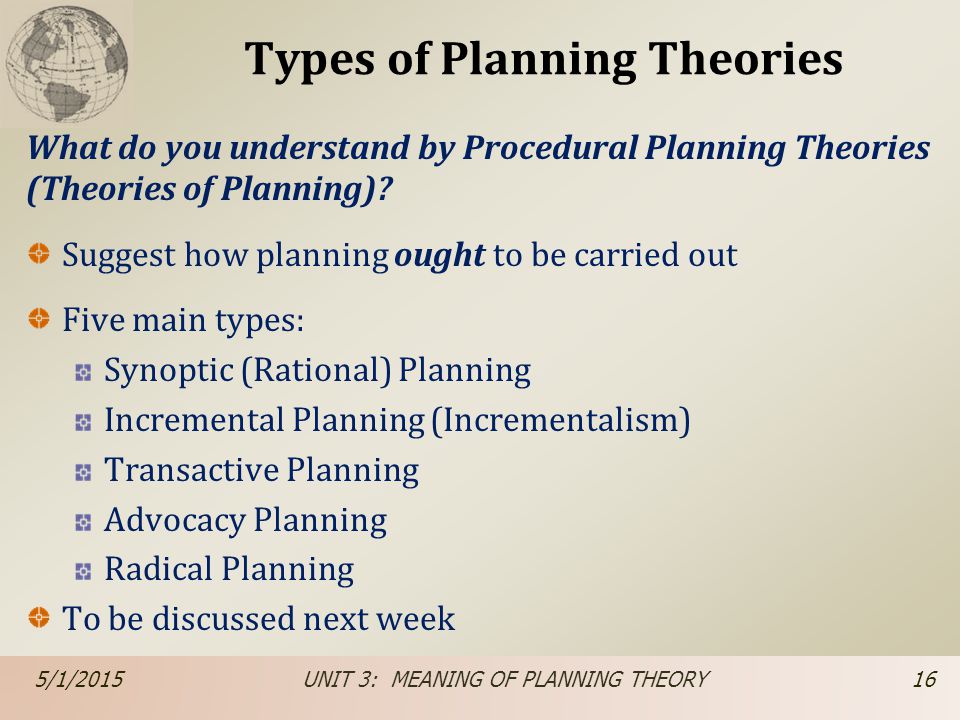 Types of Planning Theories

What do you understand by Procedural Planning Theories (Theories of Planning)?

Suggest how planning ought to be carried out

Five main types:

Synoptic (Rational) Planning

Incremental Planning (Incrementalism)

Transactive Planning

Advocacy Planning

Radical Planning

To be discussed next week

5/1/2015 UNIT 3: MEANING OF PLANNING THEORY 16